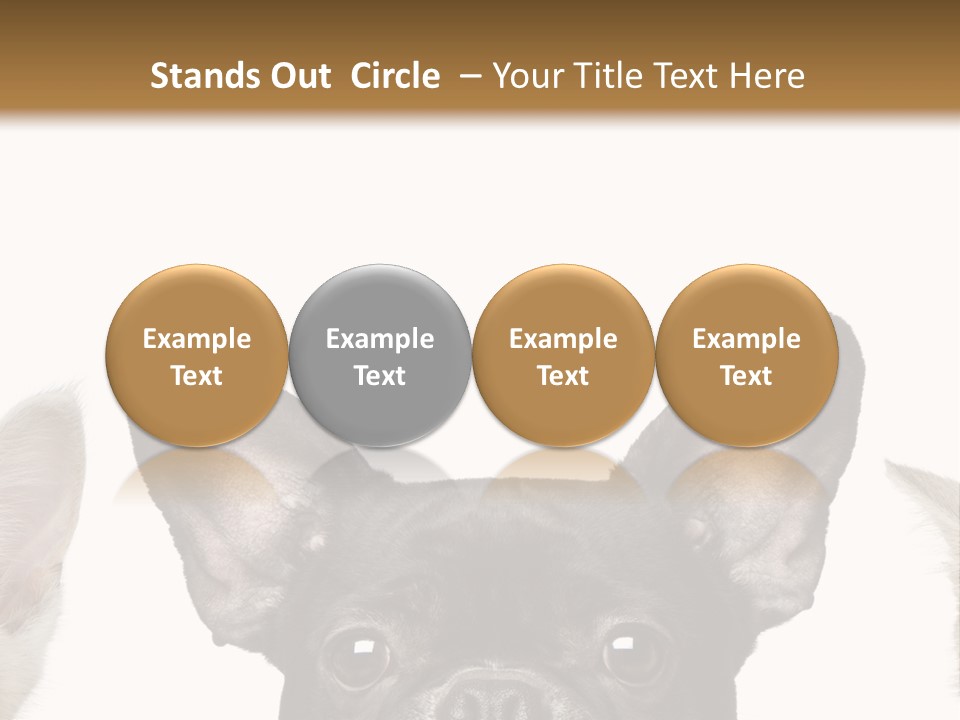 Stands Out Circle – Your Title Text Here

Example Text

Example Text

Example Text

Example Text